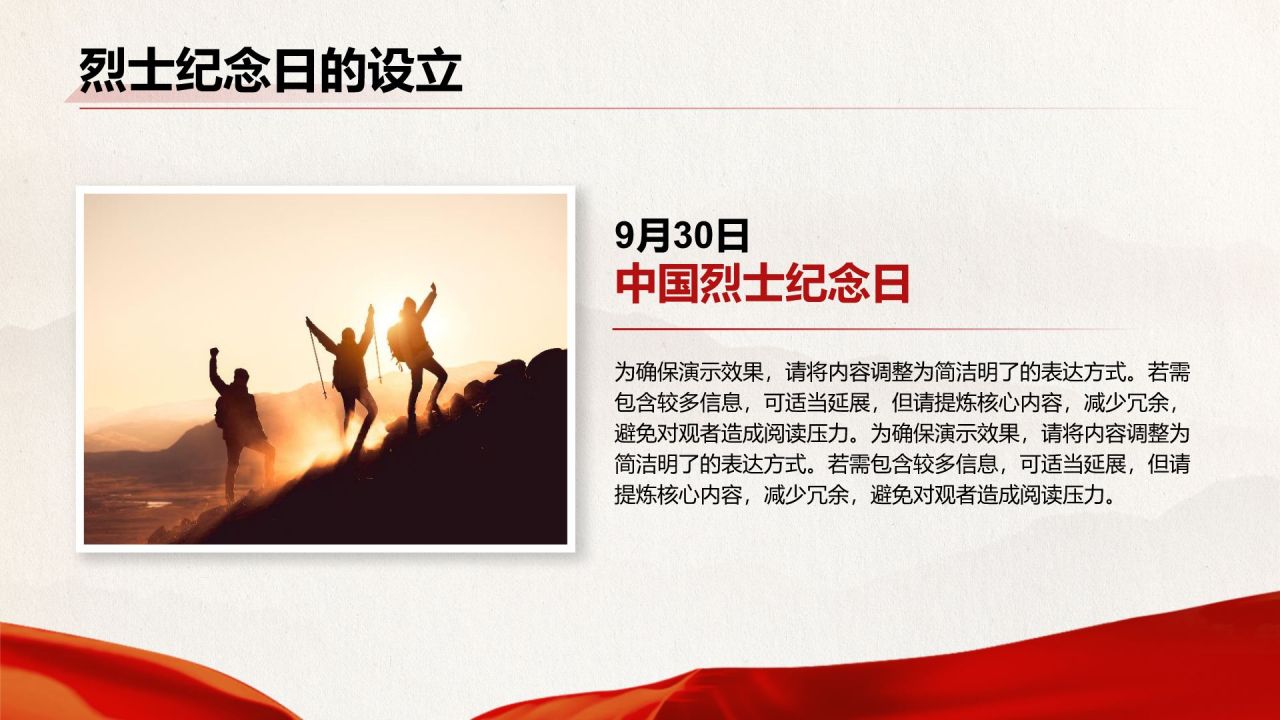 烈士纪念日的设立

9月30日
中国烈士纪念日

为确保演示效果，请将内容调整为简洁明了的表达方式。若需包含较多信息，可适当延展，但请提炼核心内容，减少冗余，避免对观者造成阅读压力。为确保演示效果，请将内容调整为简洁明了的表达方式。若需包含较多信息，可适当延展，但请提炼核心内容，减少冗余，避免对观者造成阅读压力。